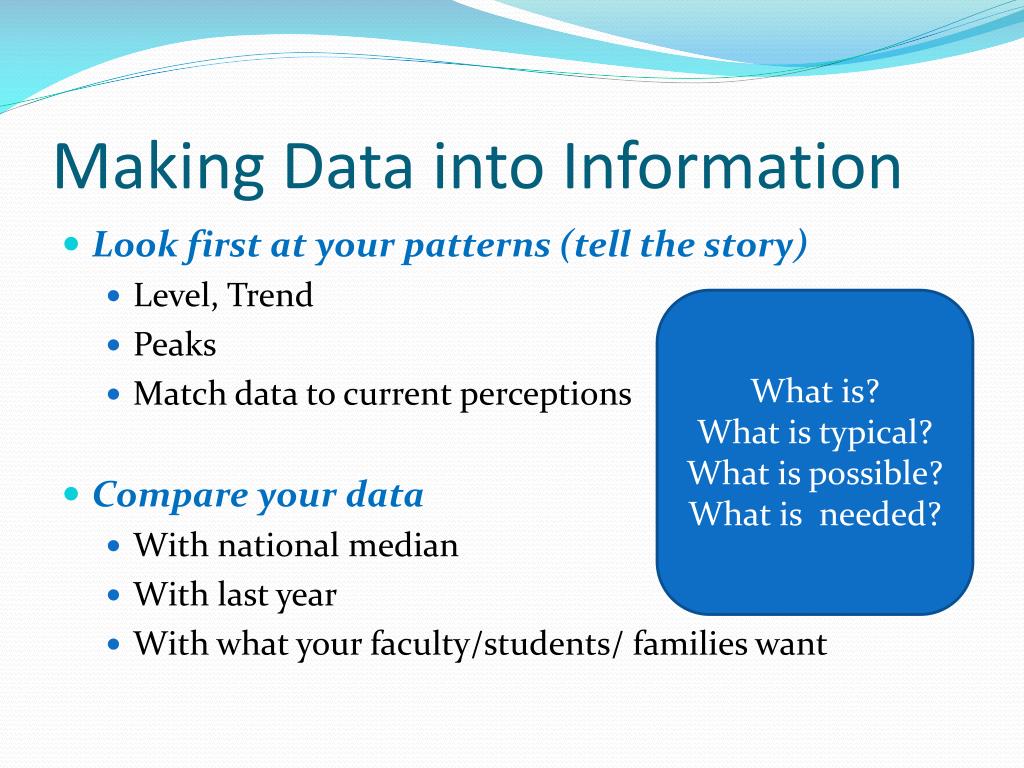 Making Data into Information

Look first at your patterns (tell the story)

Level, Trend

Peaks

Match data to current perceptions

Compare your data

With national median

With last year

With what your faculty/students/ families want

What is?
What is typical?
What is possible?
What is needed?